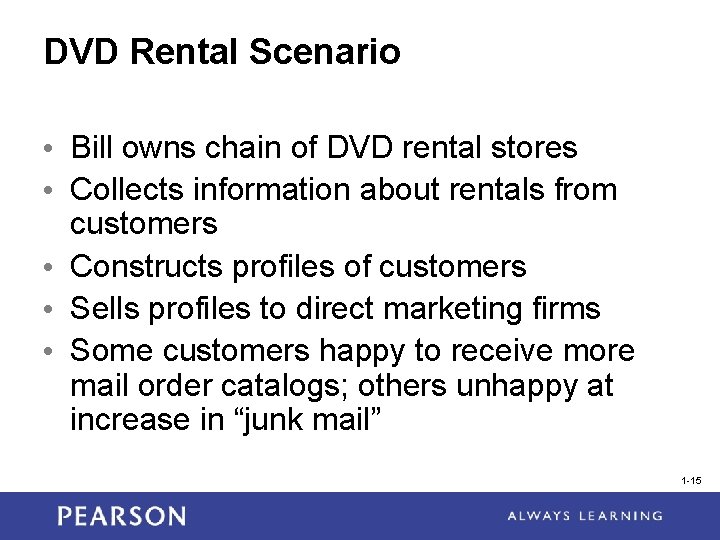 DVD Rental Scenario

• Bill owns chain of DVD rental stores
• Collects information about rentals from customers
• Constructs profiles of customers
• Sells profiles to direct marketing firms
• Some customers happy to receive more mail order catalogs; others unhappy at increase in “junk mail”

1-15

PEARSON

ALWAYS LEARNING